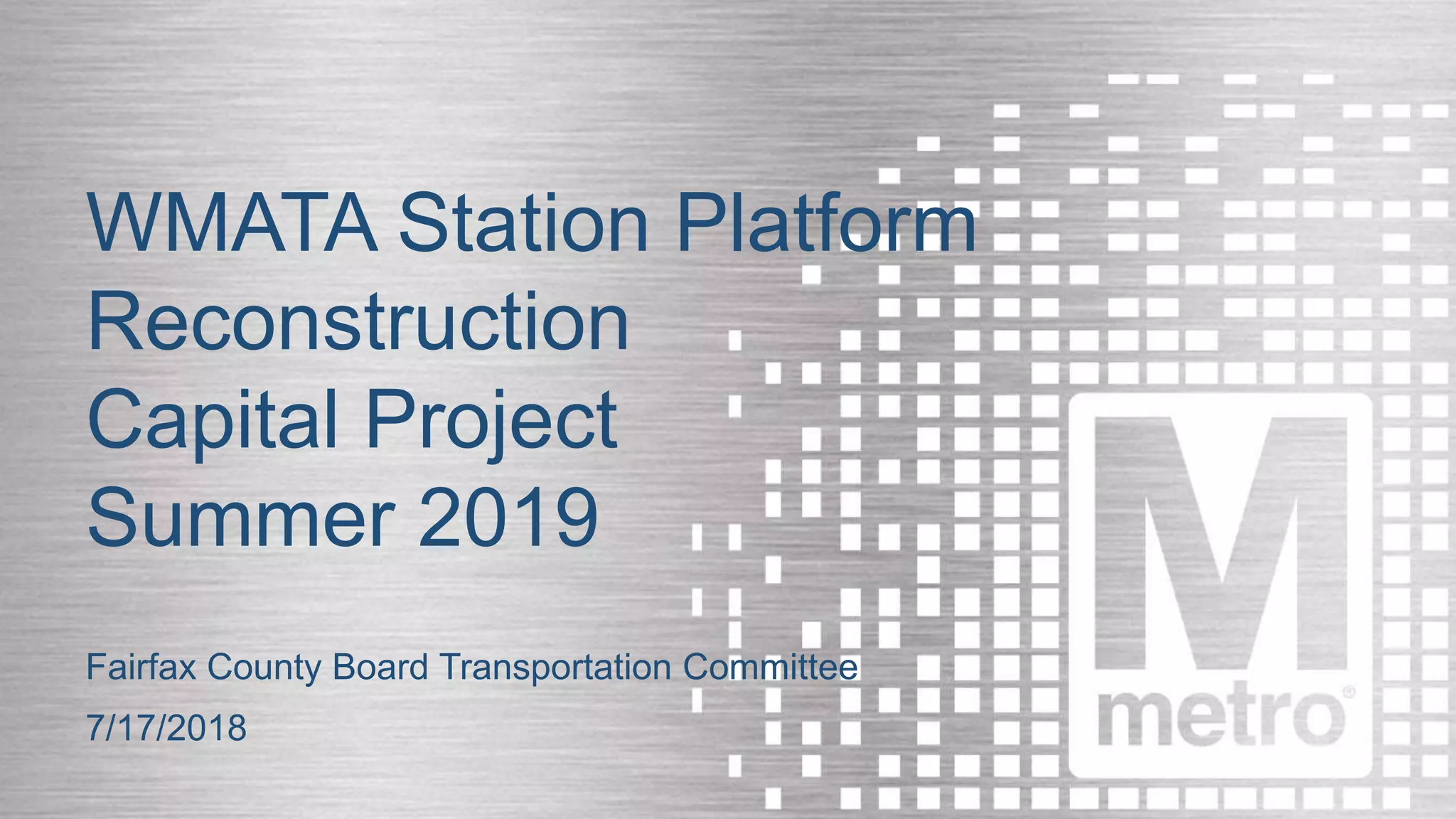 WMATA Station Platform Reconstruction Capital Project Summer 2019

Fairfax County Board Transportation Committee

7/17/2018

M

metro®